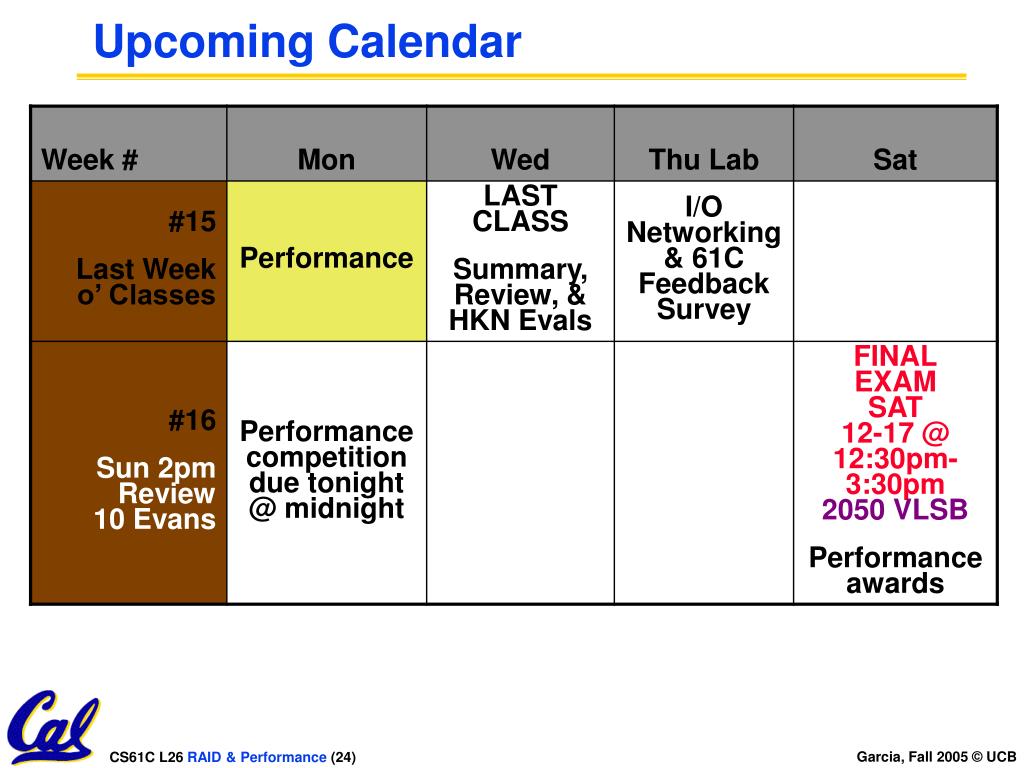 Upcoming Calendar

| Week # | Mon | Wed | Thu Lab | Sat |
|---|---|---|---|---|
| #15 Last Week o' Classes | Performance | LAST CLASS Summary, Review, & HKN Evals | I/O Networking & 61C Feedback Survey | |
| #16 Sun 2pm Review 10 Evans | Performance competition due tonight @ midnight | | | FINAL EXAM SAT 12-17 @ 12:30pm-3:30pm 2050 VLSB Performance awards |

Cal

CS61C L26 RAID & Performance (24)

Garcia, Fall 2005 © UCB